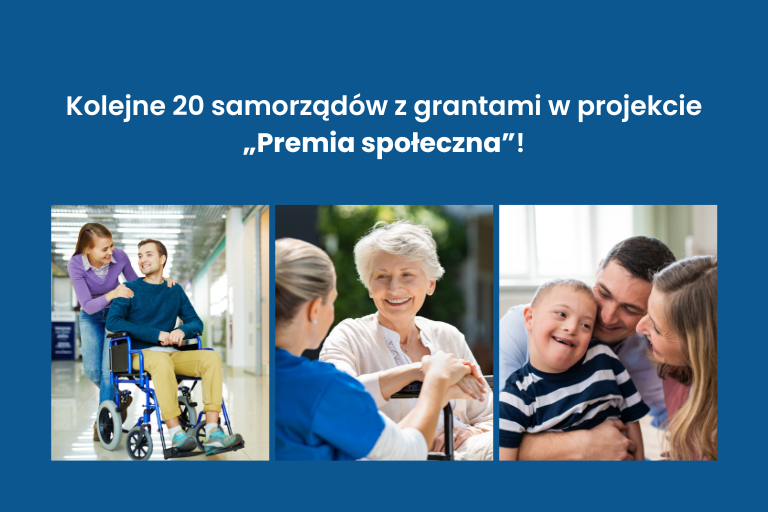 Kolejne 20 samorządów z grantami w projekcie „Premia społeczna”!